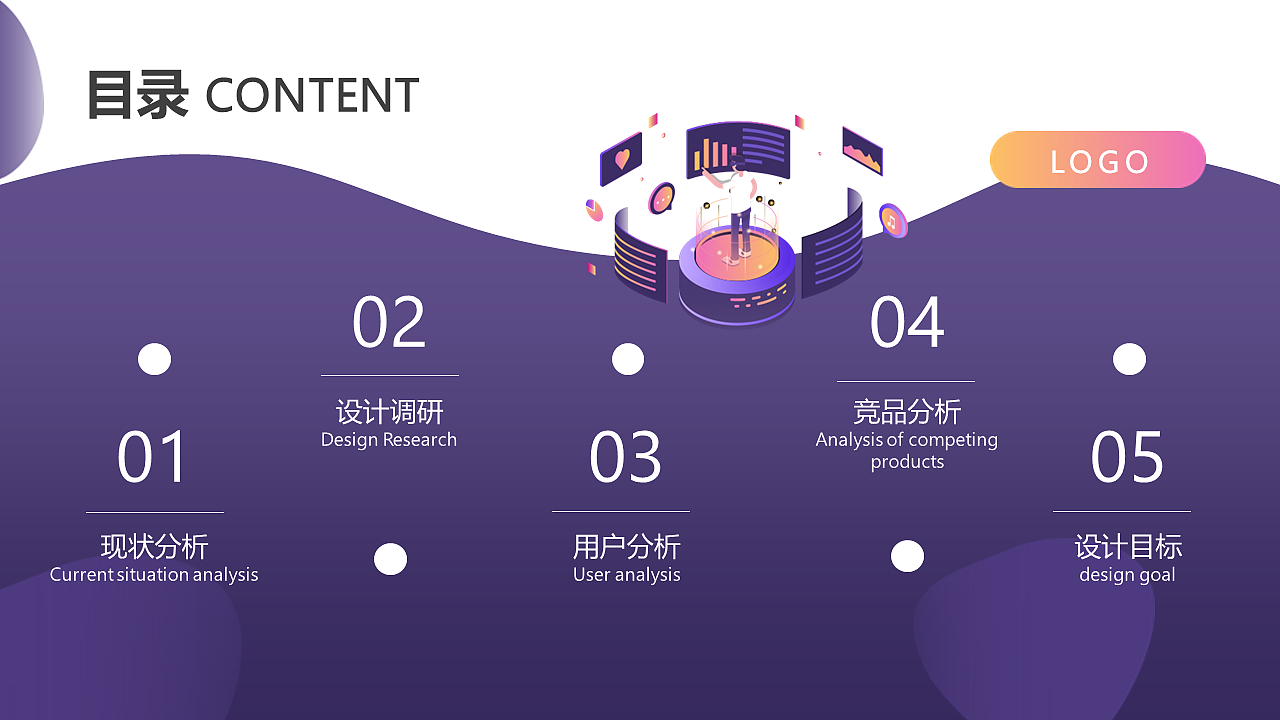 目录 CONTENT

LOGO

01
现状分析
Current situation analysis

02
设计调研
Design Research

03
用户分析
User analysis

04
竞品分析
Analysis of competing products

05
设计目标
design goal